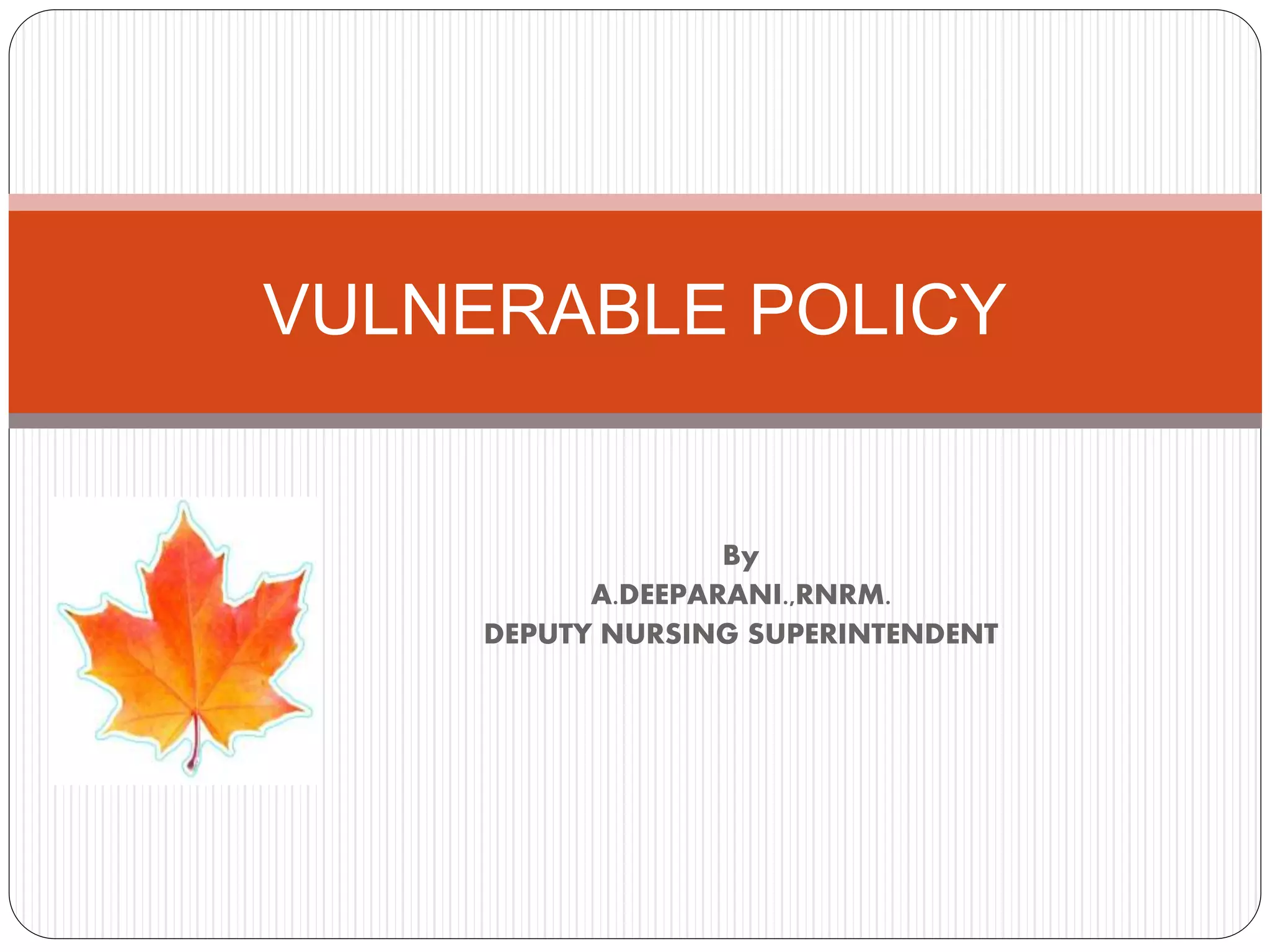 VULNERABLE POLICY

By
A.DEEPARANI.,RNRM.
DEPUTY NURSING SUPERINTENDENT